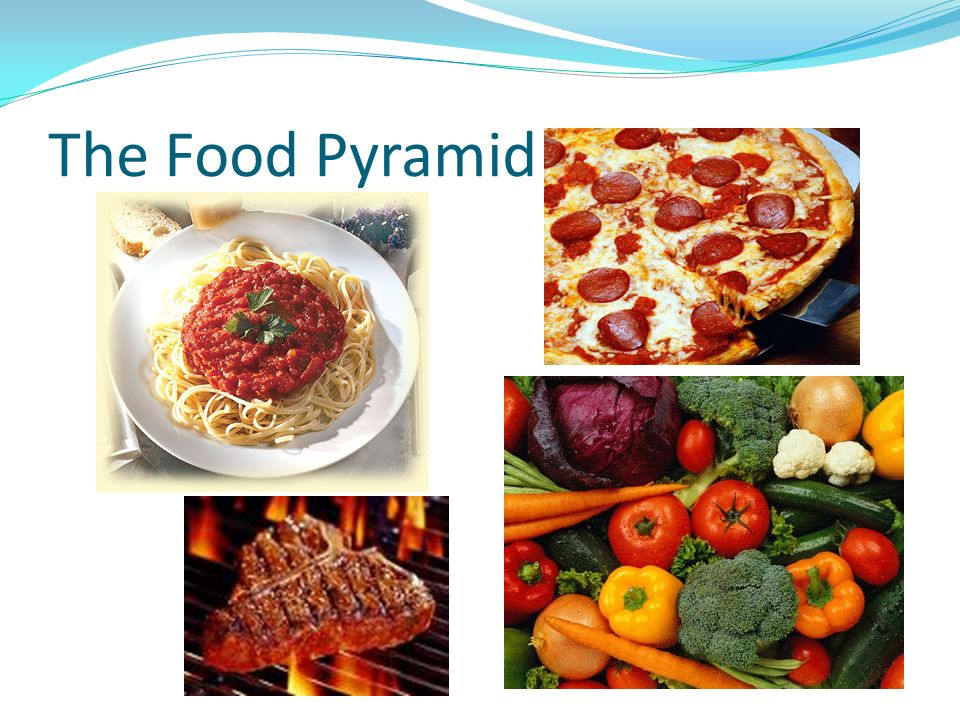 The Food Pyramid